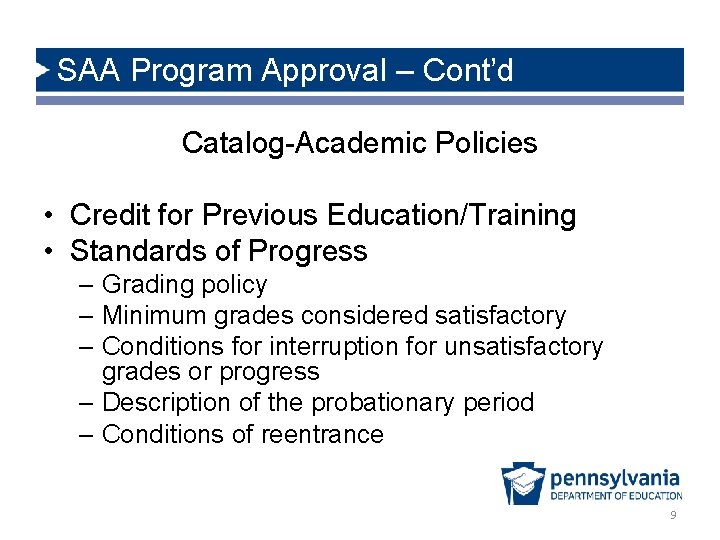 SAA Program Approval – Cont'd

Catalog-Academic Policies

• Credit for Previous Education/Training
• Standards of Progress
– Grading policy
– Minimum grades considered satisfactory
– Conditions for interruption for unsatisfactory grades or progress
– Description of the probationary period
– Conditions of reentrance

pennsylvania
DEPARTMENT OF EDUCATION

9